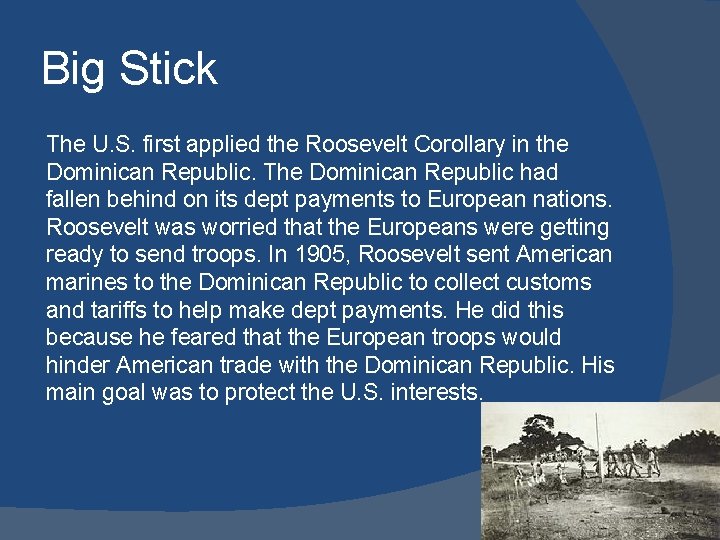 Big Stick

The U.S. first applied the Roosevelt Corollary in the Dominican Republic. The Dominican Republic had fallen behind on its dept payments to European nations. Roosevelt was worried that the Europeans were getting ready to send troops. In 1905, Roosevelt sent American marines to the Dominican Republic to collect customs and tariffs to help make dept payments. He did this because he feared that the European troops would hinder American trade with the Dominican Republic. His main goal was to protect the U.S. interests.